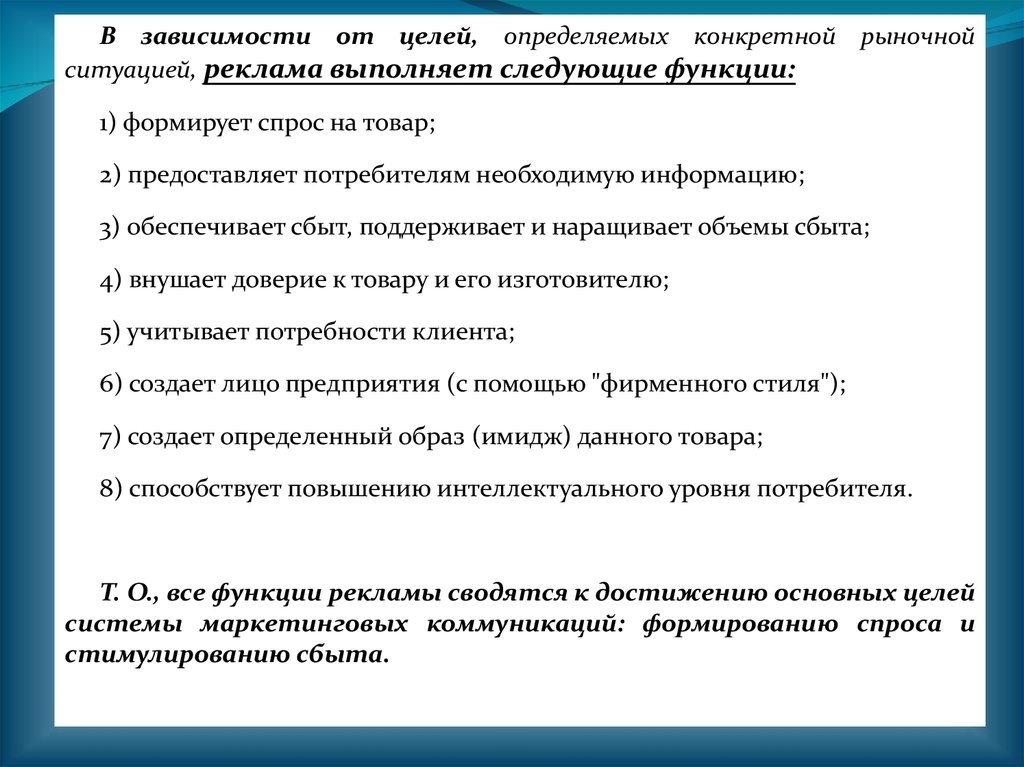 В зависимости от целей, определяемых конкретной рыночной ситуацией, реклама выполняет следующие функции:

1) формирует спрос на товар;

2) предоставляет потребителям необходимую информацию;

3) обеспечивает сбыт, поддерживает и наращивает объемы сбыта;

4) внушает доверие к товару и его изготовителю;

5) учитывает потребности клиента;

6) создает лицо предприятия (с помощью "фирменного стиля");

7) создает определенный образ (имидж) данного товара;

8) способствует повышению интеллектуального уровня потребителя.

Т. О., все функции рекламы сводятся к достижению основных целей системы маркетинговых коммуникаций: формированию спроса и стимулированию сбыта.